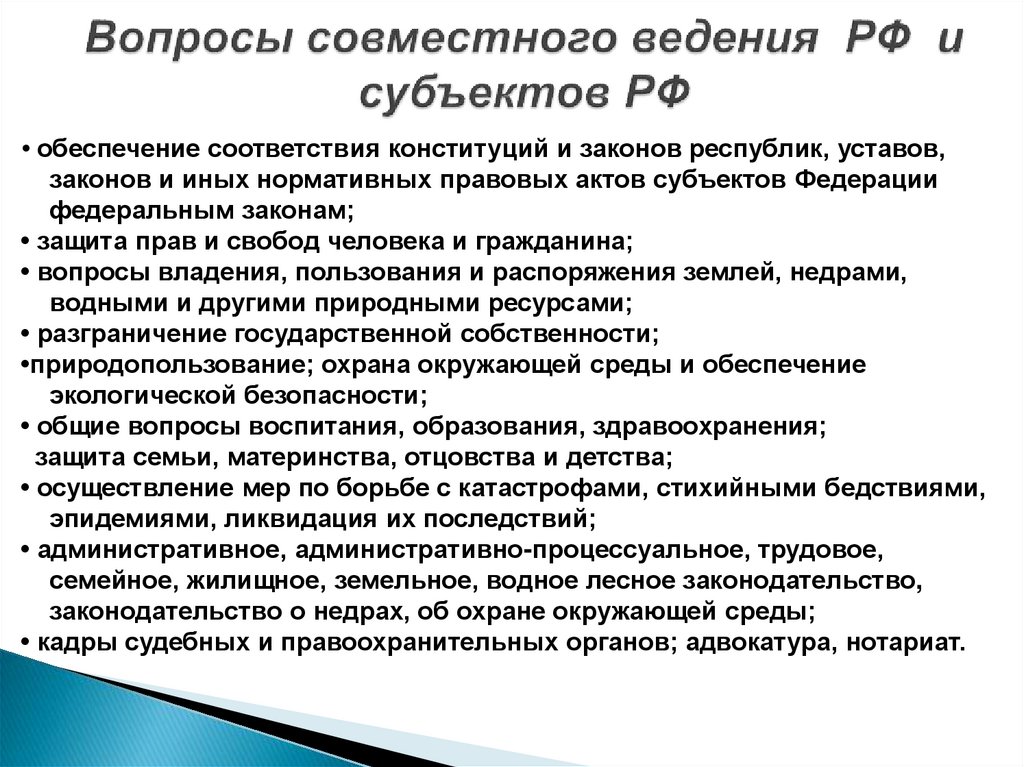 Вопросы совместного ведения РФ и субъектов РФ

• обеспечение соответствия конституций и законов республик, уставов, законов и иных нормативных правовых актов субъектов Федерации федеральным законам;
• защита прав и свобод человека и гражданина;
• вопросы владения, пользования и распоряжения землей, недрами, водными и другими природными ресурсами;
• разграничение государственной собственности;
•природопользование; охрана окружающей среды и обеспечение экологической безопасности;
• общие вопросы воспитания, образования, здравоохранения; защита семьи, материнства, отцовства и детства;
• осуществление мер по борьбе с катастрофами, стихийными бедствиями, эпидемиями, ликвидация их последствий;
• административное, административно-процессуальное, трудовое, семейное, жилищное, земельное, водное лесное законодательство, законодательство о недрах, об охране окружающей среды;
• кадры судебных и правоохранительных органов; адвокатура, нотариат.